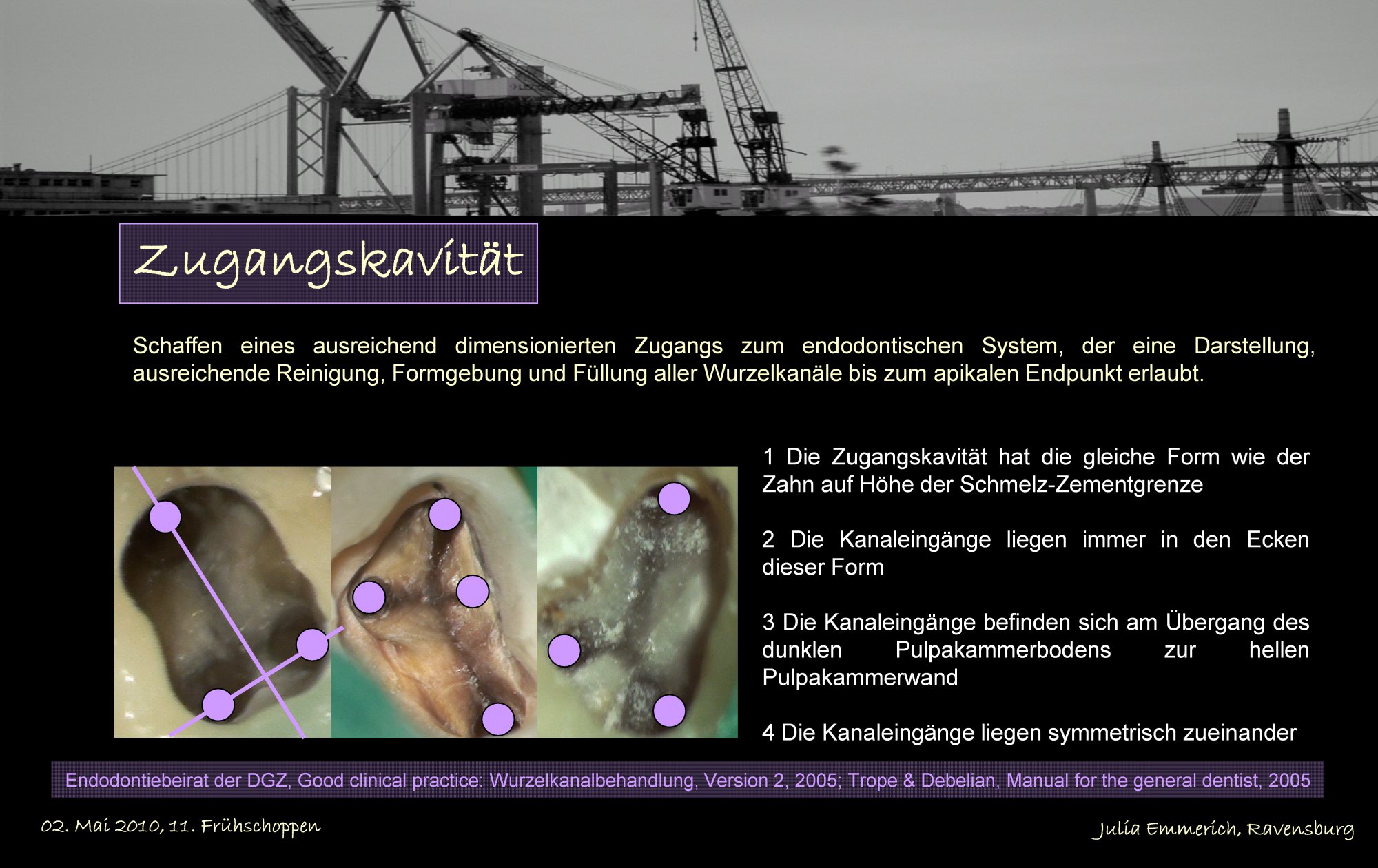 Zugangskavität

Schaffen eines ausreichend dimensionierten Zugangs zum endodontischen System, der eine Darstellung, ausreichende Reinigung, Formgebung und Füllung aller Wurzelkanäle bis zum apikalen Endpunkt erlaubt.

1 Die Zugangskavität hat die gleiche Form wie der Zahn auf Höhe der Schmelz-Zementgrenze

2 Die Kanaleingänge liegen immer in den Ecken dieser Form

3 Die Kanaleingänge befinden sich am Übergang des dunklen Pulpakammerbodens zur hellen Pulpakammerwand

4 Die Kanaleingänge liegen symmetrisch zueinander

Endodontiebeirat der DGZ, Good clinical practice: Wurzelkanalbehandlung, Version 2, 2005; Trope & Debelian, Manual for the general dentist, 2005

02. Mai 2010, 11. Frühschoppen

Julia Emmerich, Ravensburg